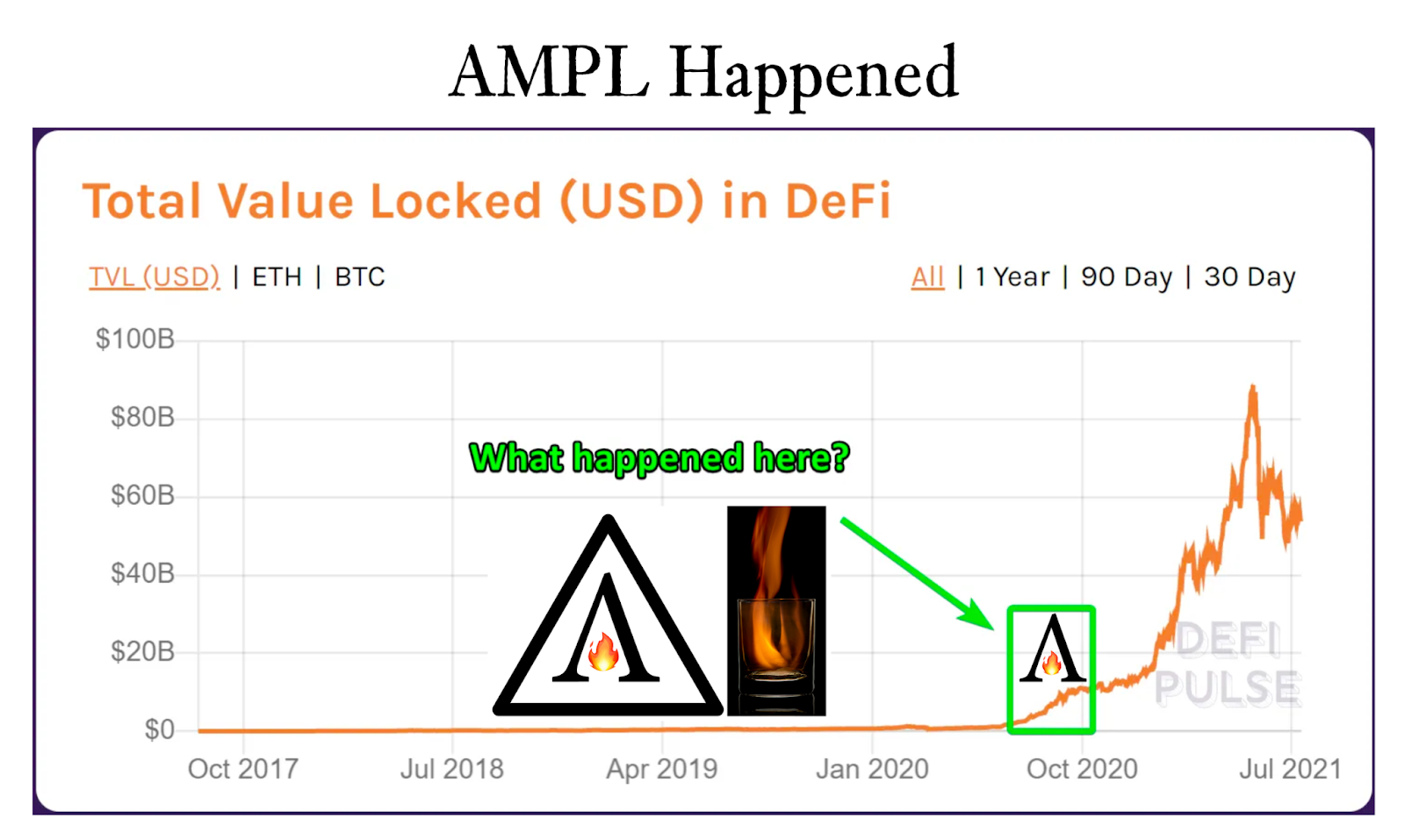 AMPL Happened

Total Value Locked (USD) in DeFi

TVL (USD) | ETH | BTC

All | 1 Year | 90 Day | 30 Day

$100B
$80B
$60B
$40B
$20B
$0

What happened here?

DEFI PULSE

Oct 2017
Jul 2018
Apr 2019
Jan 2020
Oct 2020
Jul 2021